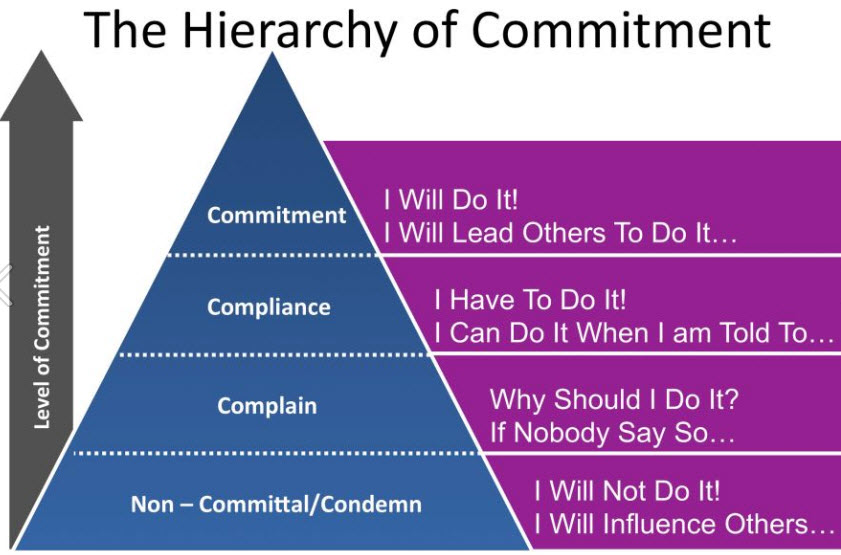 The Hierarchy of Commitment

Level of Commitment

Commitment
I Will Do It!
I Will Lead Others To Do It…

Compliance
I Have To Do It!
I Can Do It When I am Told To…

Complain
Why Should I Do It?
If Nobody Say So…

Non – Committal/Condemn
I Will Not Do It!
I Will Influence Others…